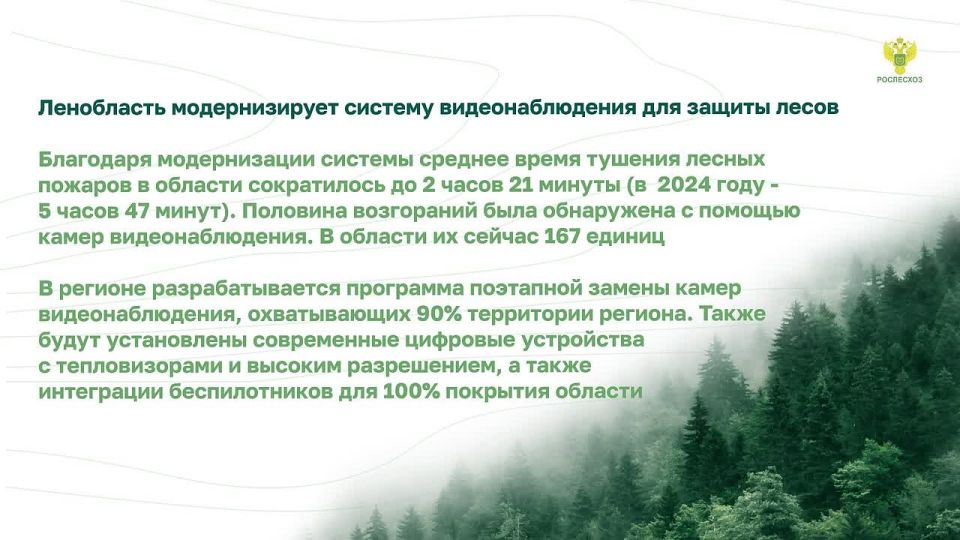 РОСЛЕСХОЗ

Ленобласть модернизирует систему видеонаблюдения для защиты лесов

Благодаря модернизации системы среднее время тушения лесных пожаров в области сократилось до 2 часов 21 минуты (в 2024 году - 5 часов 47 минут). Половина возгораний была обнаружена с помощью камер видеонаблюдения. В области их сейчас 167 единиц

В регионе разрабатывается программа поэтапной замены камер видеонаблюдения, охватывающих 90% территории региона. Также будут установлены современные цифровые устройства с тепловизорами и высоким разрешением, а также интеграции беспилотников для 100% покрытия области